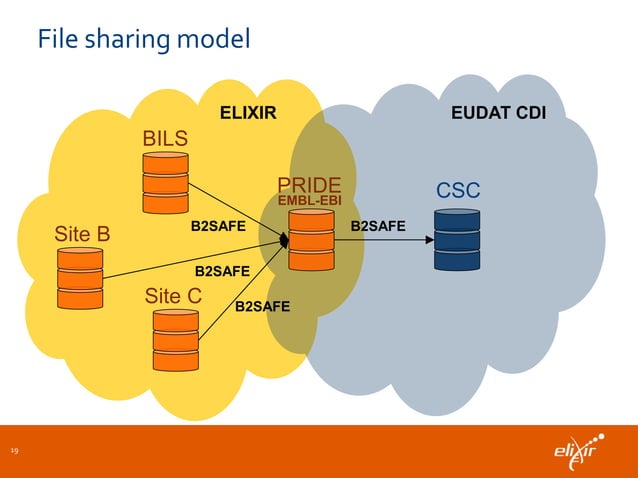 File sharing model

ELIXIR

EUDAT CDI

BILS

PRIDE
EMBL-EBI

CSC

Site B

B2SAFE

B2SAFE

B2SAFE

Site C

B2SAFE

19

elixir